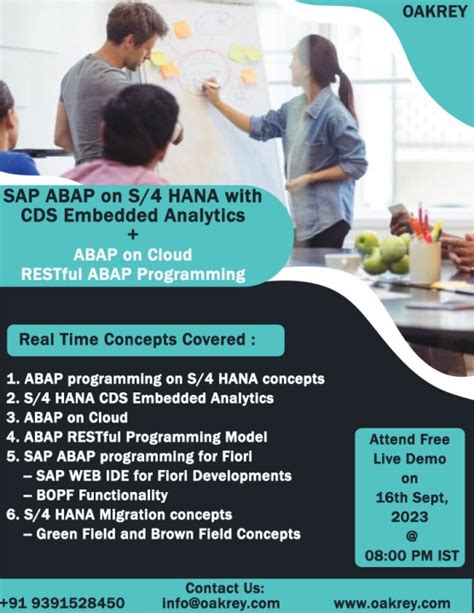 OAKREY

SAP ABAP on S/4 HANA with CDS Embedded Analytics
+
ABAP on Cloud
RESTful ABAP Programming

Real Time Concepts Covered :

1. ABAP programming on S/4 HANA concepts
2. S/4 HANA CDS Embedded Analytics
3. ABAP on Cloud
4. ABAP RESTful Programming Model
5. SAP ABAP programming for Fiori
– SAP WEB IDE for Fiori Developments
– BOPF Functionality
6. S/4 HANA Migration concepts
– Green Field and Brown Field Concepts

Attend Free Live Demo on 16th Sept, 2023 @ 08:00 PM IST

Contact Us:
+91 9391528450 info@oakrey.com www.oakrey.com